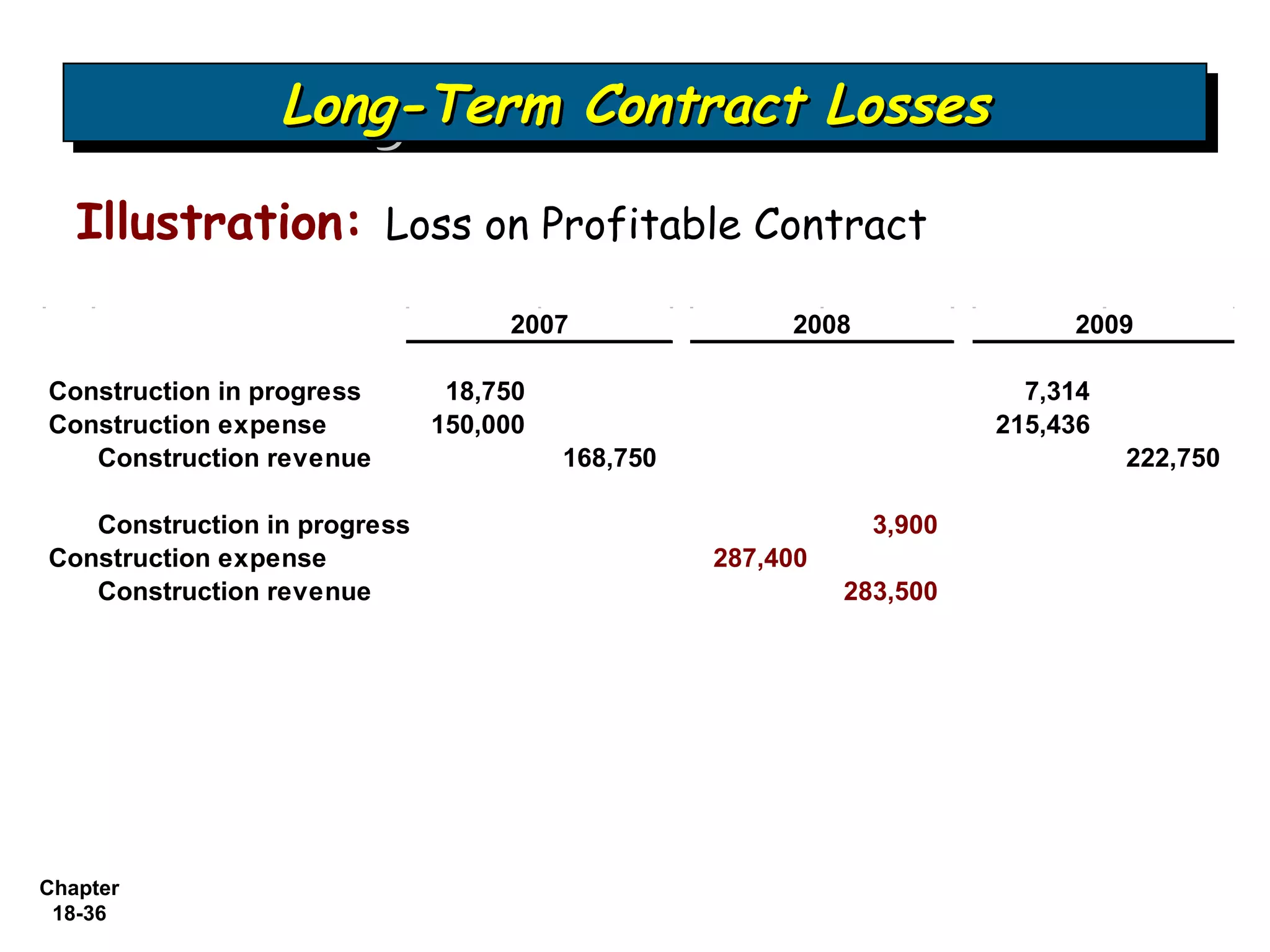 Long-Term Contract Losses

Illustration: Loss on Profitable Contract

| | 2007 | | 2008 | | 2009 | |
|---|---|---|---|---|---|---|
| Construction in progress | 18,750 | | | | 7,314 | |
| Construction expense | 150,000 | | | | 215,436 | |
| Construction revenue | | 168,750 | | | | 222,750 |
| Construction in progress | | | | 3,900 | | |
| Construction expense | | | 287,400 | | | |
| Construction revenue | | | | 283,500 | | |

Chapter 18-36